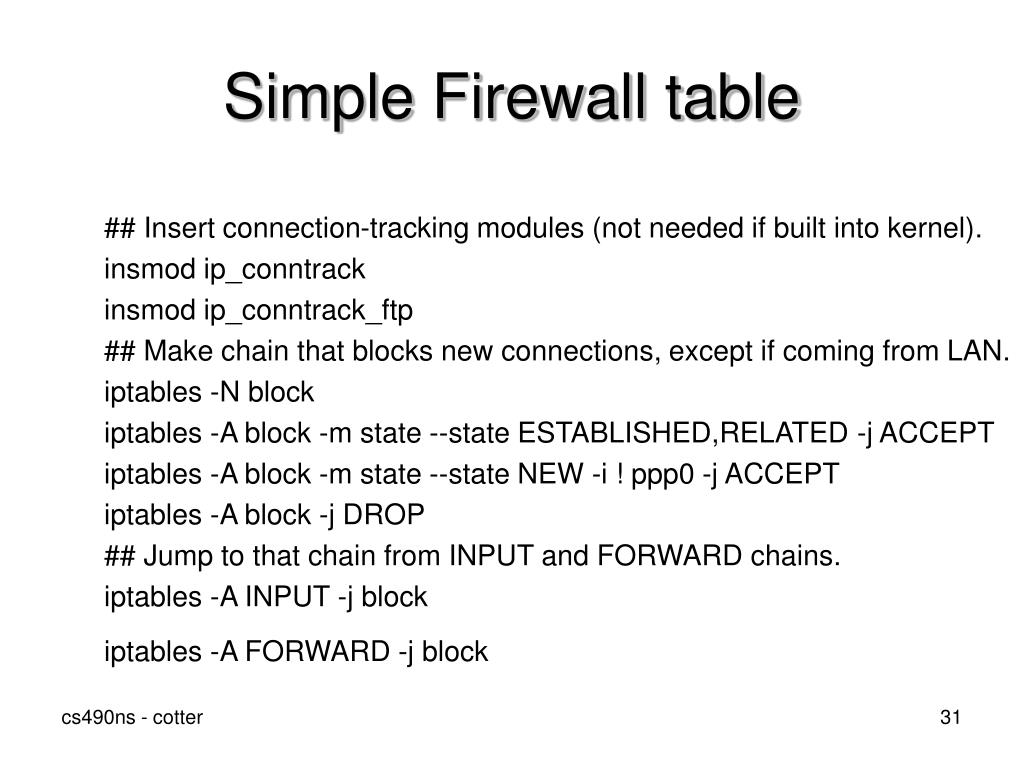 Simple Firewall table

## Insert connection-tracking modules (not needed if built into kernel).
insmod ip_conntrack
insmod ip_conntrack_ftp
## Make chain that blocks new connections, except if coming from LAN.
iptables -N block
iptables -A block -m state --state ESTABLISHED,RELATED -j ACCEPT
iptables -A block -m state --state NEW -i ! ppp0 -j ACCEPT
iptables -A block -j DROP
## Jump to that chain from INPUT and FORWARD chains.
iptables -A INPUT -j block

iptables -A FORWARD -j block

cs490ns - cotter

31